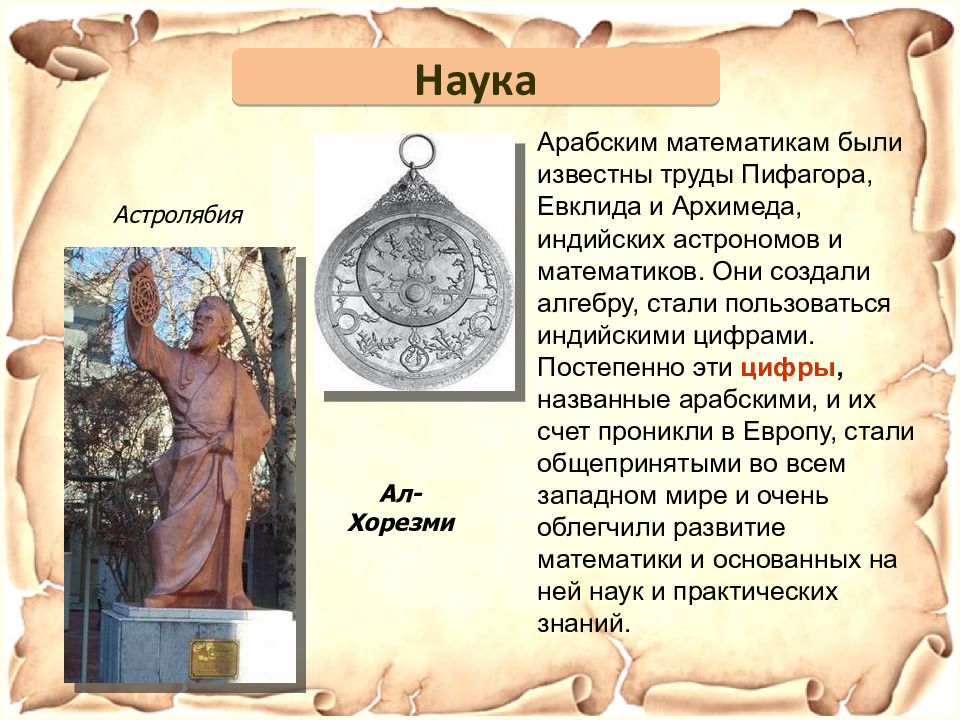 Наука

Астролябия

Ал-Хорезми

Арабским математикам были известны труды Пифагора, Евклида и Архимеда, индийских астрономов и математиков. Они создали алгебру, стали пользоваться индийскими цифрами. Постепенно эти цифры, названные арабскими, и их счет проникли в Европу, стали общепринятыми во всем западном мире и очень облегчили развитие математики и основанных на ней наук и практических знаний.